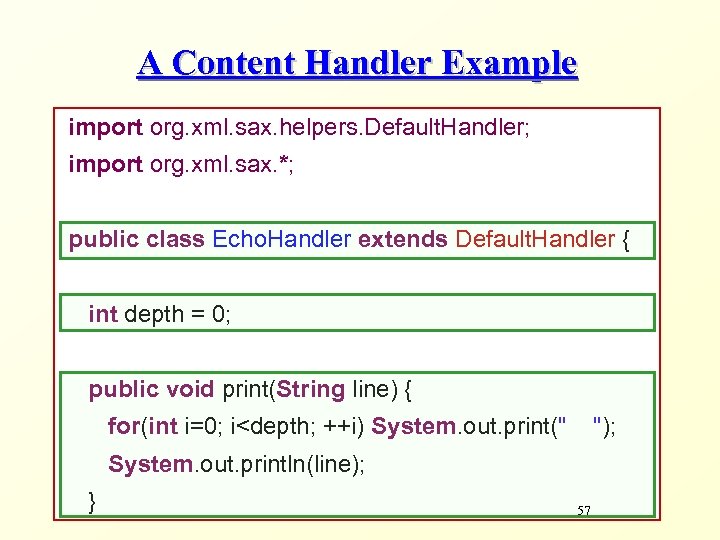 A Content Handler Example

import org.xml.sax.helpers.DefaultHandler;
import org.xml.sax.*;

public class EchoHandler extends DefaultHandler {

int depth = 0;

public void print(String line) {
for(int i=0; i<depth; ++i) System.out.print("    ");
System.out.println(line);
}

57